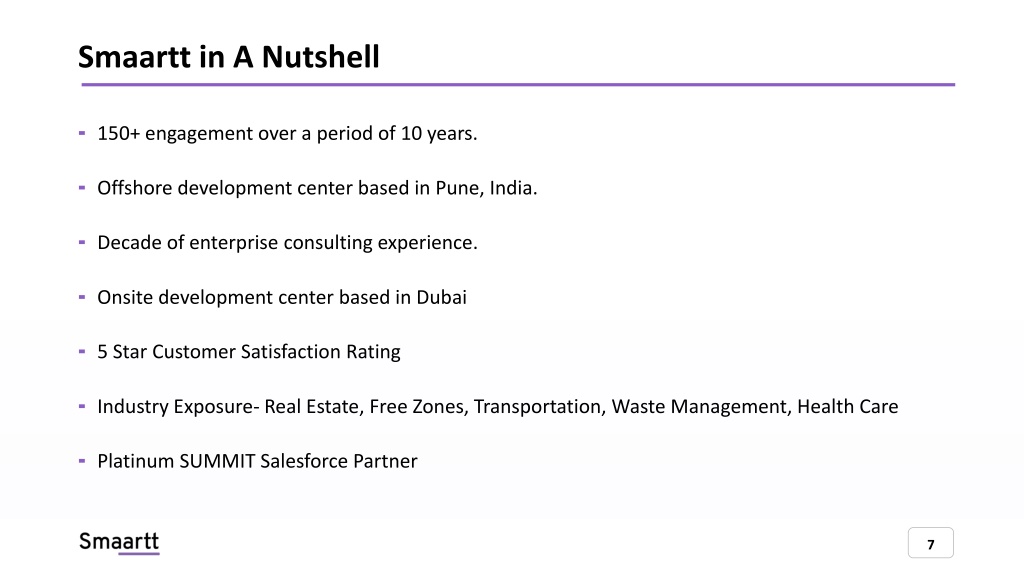 Smaartt in A Nutshell

- 150+ engagement over a period of 10 years.

- Offshore development center based in Pune, India.

- Decade of enterprise consulting experience.

- Onsite development center based in Dubai

- 5 Star Customer Satisfaction Rating

- Industry Exposure- Real Estate, Free Zones, Transportation, Waste Management, Health Care

- Platinum SUMMIT Salesforce Partner

Smaartt

7